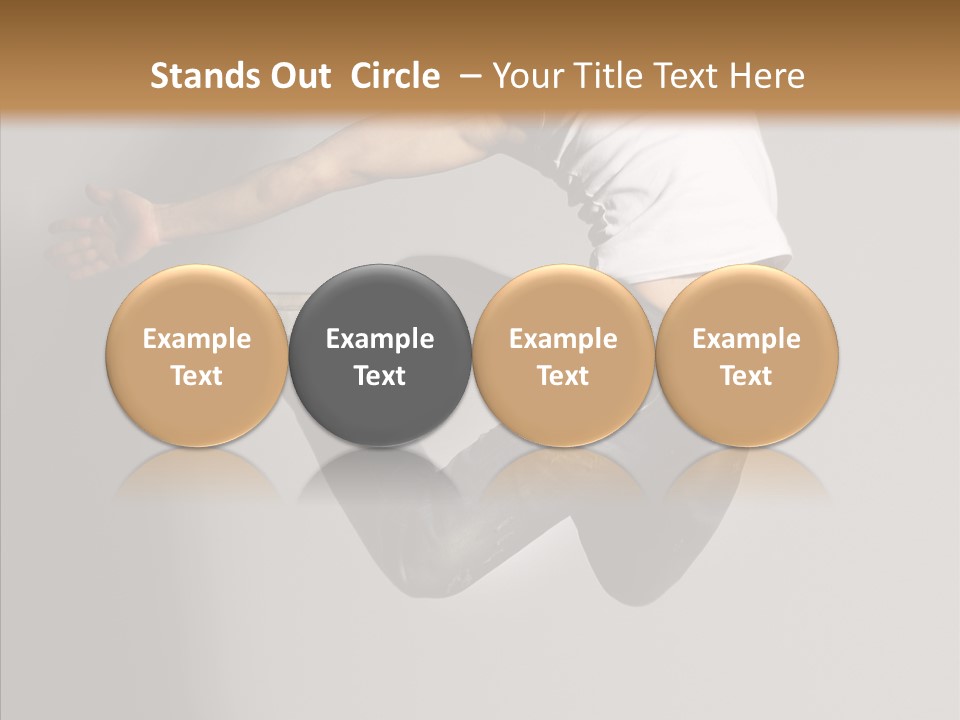 Stands Out Circle – Your Title Text Here

Example Text

Example Text

Example Text

Example Text